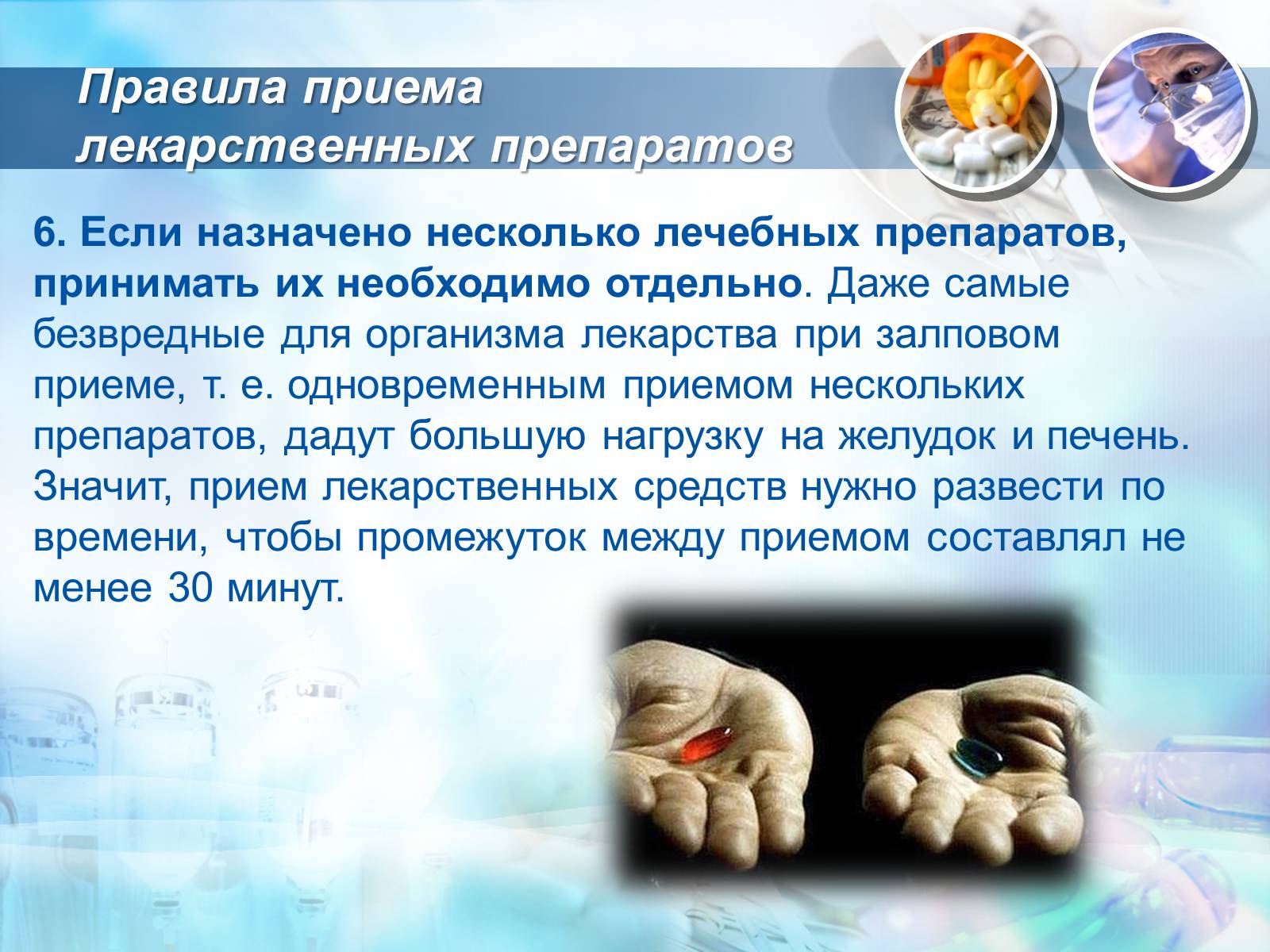 Правила приема лекарственных препаратов

6. Если назначено несколько лечебных препаратов, принимать их необходимо отдельно. Даже самые безвредные для организма лекарства при залповом приеме, т. е. одновременным приемом нескольких препаратов, дадут большую нагрузку на желудок и печень. Значит, прием лекарственных средств нужно развести по времени, чтобы промежуток между приемом составлял не менее 30 минут.